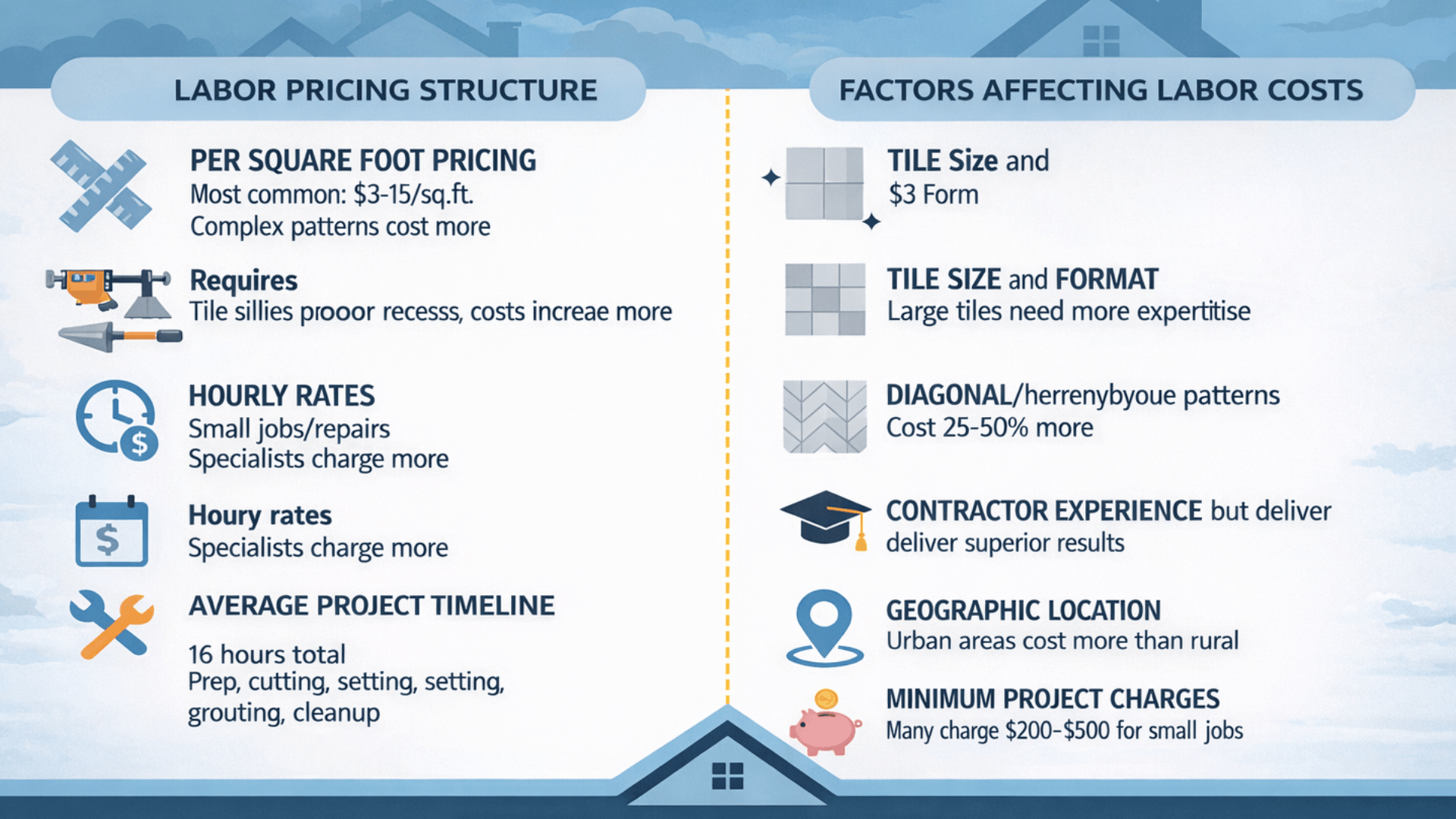 LABOR PRICING STRUCTURE

PER SQUARE FOOT PRICING
Most common: $3-15/sq.ft.
Complex patterns cost more

Requires
Tile sillies prooor recesss, costs increae more

HOURLY RATES
Small jobs/repairs
Specialists charge more

Houry rates
Specialists charge more

AVERAGE PROJECT TIMELINE

16 hours total
Prep, cutting, setting, setting, grouting, cleanup

FACTORS AFFECTING LABOR COSTS

TILE Size and
$3 Form

TILE SIZE and FORMAT
Large tiles need more expertitise

DIAGONAL/herrenybyoue patterns
Cost 25-50% more

CONTRACTOR EXPERIENCE but deliver
deliver superior results

GEOGRAPHIC LOCATION
Urban areas cost more than rural

MINIMUM PROJECT CHARGES
Many charge $200-$500 for small jobs